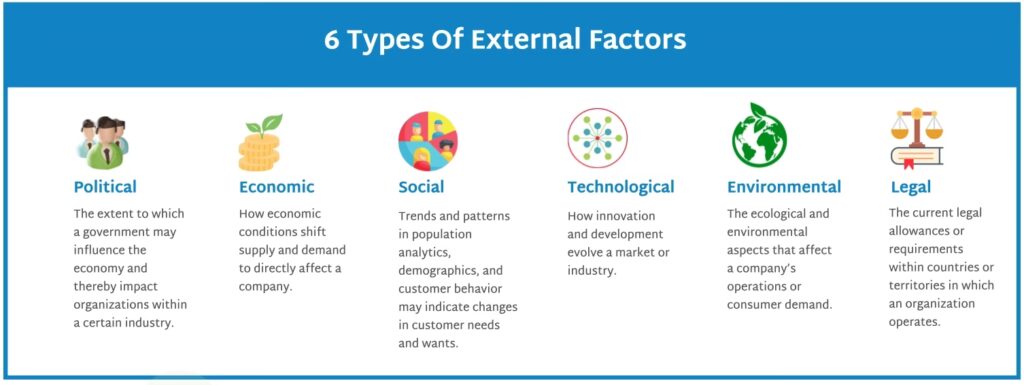 6 Types Of External Factors

Political
The extent to which a government may influence the economy and thereby impact organizations within a certain industry.

Economic
How economic conditions shift supply and demand to directly affect a company.

Social
Trends and patterns in population analytics, demographics, and customer behavior may indicate changes in customer needs and wants.

Technological
How innovation and development evolve a market or industry.

Environmental
The ecological and environmental aspects that affect a company's operations or consumer demand.

Legal
The current legal allowances or requirements within countries or territories in which an organization operates.